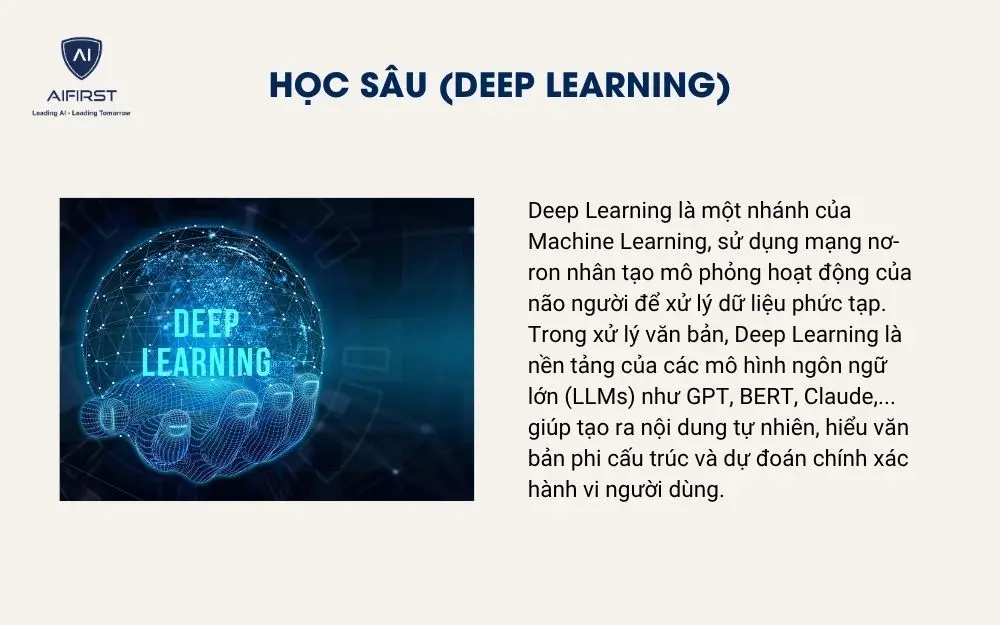 AI
AIFIRST
Leading AI - Leading Tomorrow

HỌC SÂU (DEEP LEARNING)

DEEP LEARNING

Deep Learning là một nhánh của Machine Learning, sử dụng mạng nơ-ron nhân tạo mô phỏng hoạt động của não người để xử lý dữ liệu phức tạp. Trong xử lý văn bản, Deep Learning là nền tảng của các mô hình ngôn ngữ lớn (LLMs) như GPT, BERT, Claude,... giúp tạo ra nội dung tự nhiên, hiểu văn bản phi cấu trúc và dự đoán chính xác hành vi người dùng.